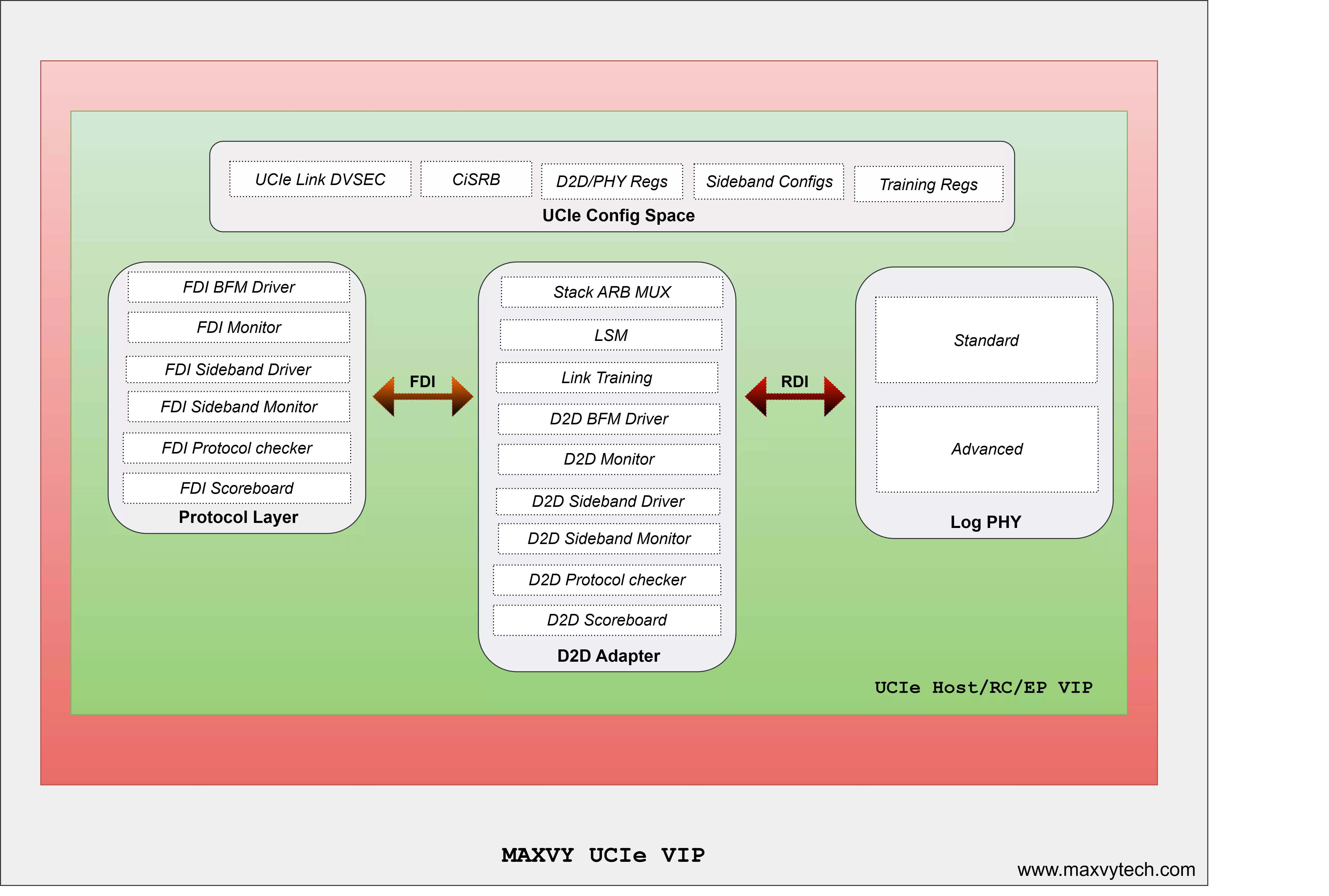 UCIe Link DVSEC
CiSRB
D2D/PHY Regs
Sideband Configs
Training Regs
UCIe Config Space

FDI BFM Driver
FDI Monitor
FDI Sideband Driver
FDI Sideband Monitor
FDI Protocol checker
FDI Scoreboard
Protocol Layer

FDI

Stack ARB MUX
LSM
Link Training
D2D BFM Driver
D2D Monitor
D2D Sideband Driver
D2D Sideband Monitor
D2D Protocol checker
D2D Scoreboard
D2D Adapter

RDI

Standard
Advanced
Log PHY

UCIe Host/RC/EP VIP

MAXVY UCIe VIP

www.maxvytech.com